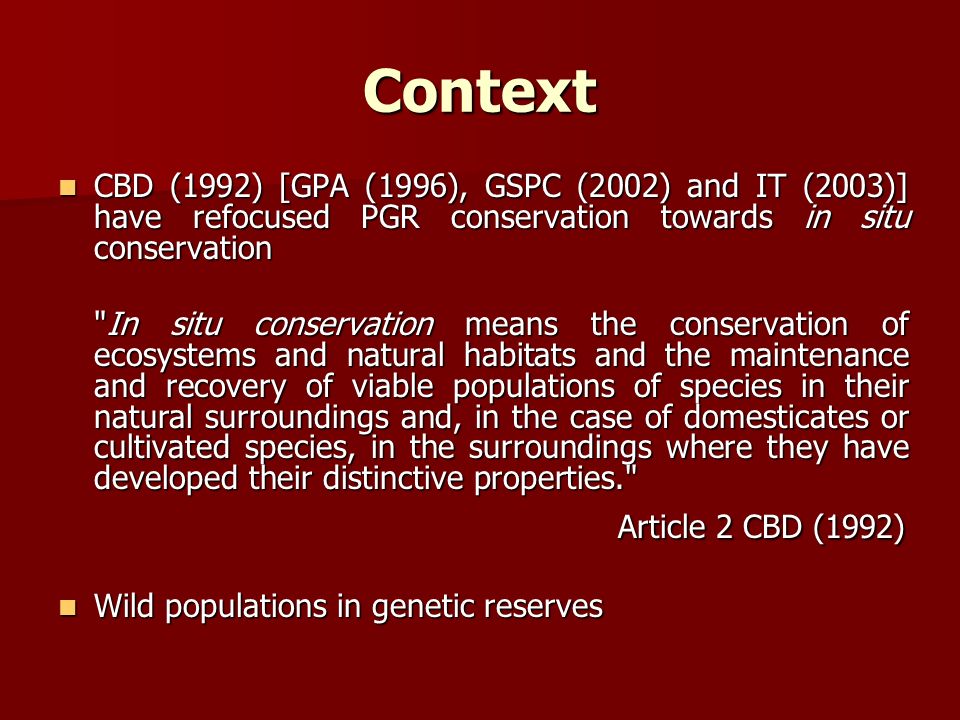 Context

CBD (1992) [GPA (1996), GSPC (2002) and IT (2003)] have refocused PGR conservation towards in situ conservation

"In situ conservation means the conservation of ecosystems and natural habitats and the maintenance and recovery of viable populations of species in their natural surroundings and, in the case of domesticates or cultivated species, in the surroundings where they have developed their distinctive properties."

Article 2 CBD (1992)

Wild populations in genetic reserves